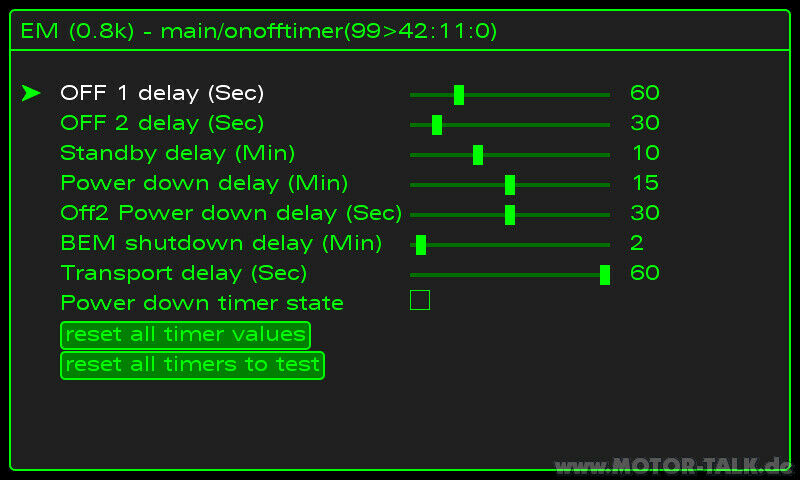 EM (0.8k) - main/onofftimer(99>42:11:0)

OFF 1 delay (Sec) 60
OFF 2 delay (Sec) 30
Standby delay (Min) 10
Power down delay (Min) 15
Off2 Power down delay (Sec) 30
BEM shutdown delay (Min) 2
Transport delay (Sec) 60
Power down timer state
reset all timer values
reset all timers to test

www.MOTOR-TALK.de